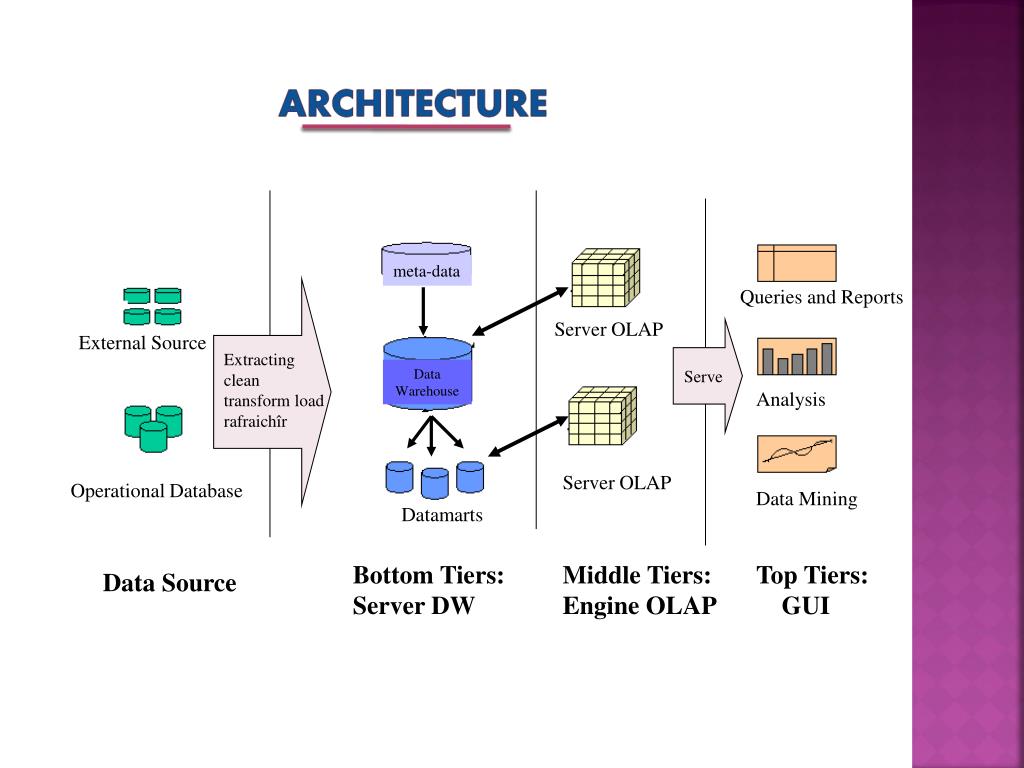 ARCHITECTURE

External Source

Operational Database

Extracting clean transform load rafraichîr

meta-data

Data Warehouse

Datamarts

Server OLAP

Server OLAP

Serve

Queries and Reports

Analysis

Data Mining

Data Source

Bottom Tiers: Server DW

Middle Tiers: Engine OLAP

Top Tiers: GUI